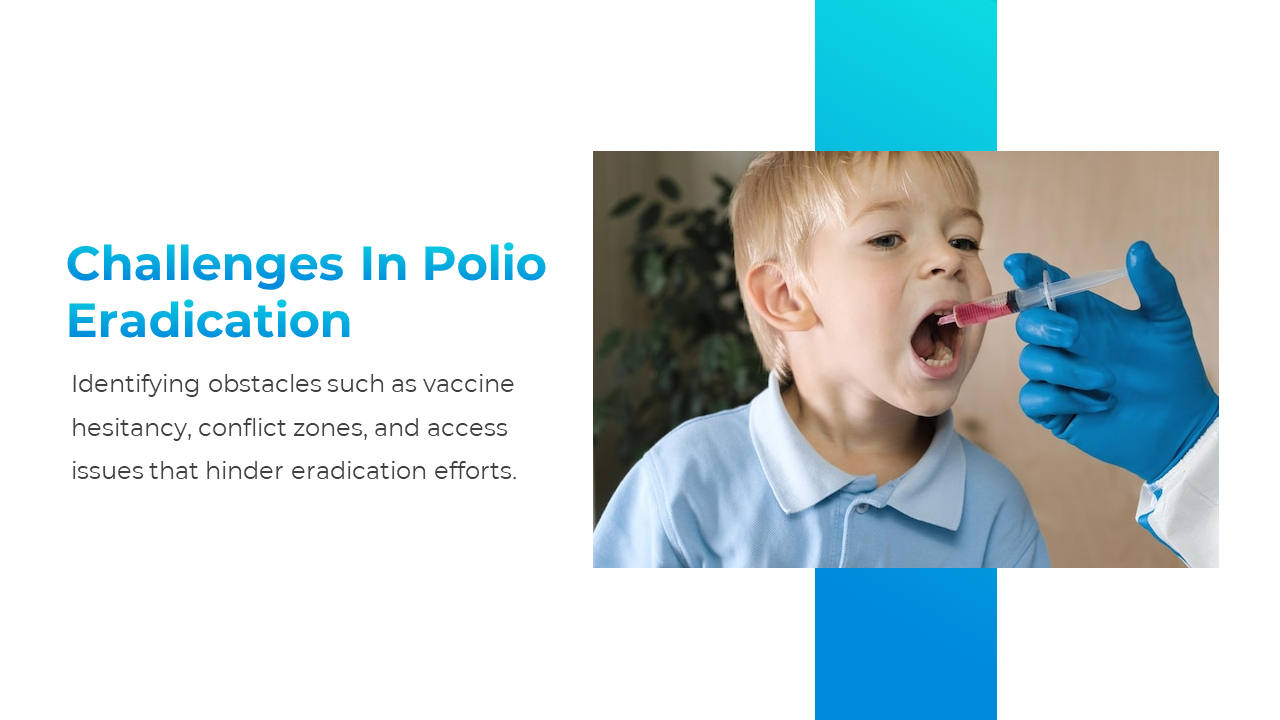 Challenges In Polio Eradication

Identifying obstacles such as vaccine hesitancy, conflict zones, and access issues that hinder eradication efforts.